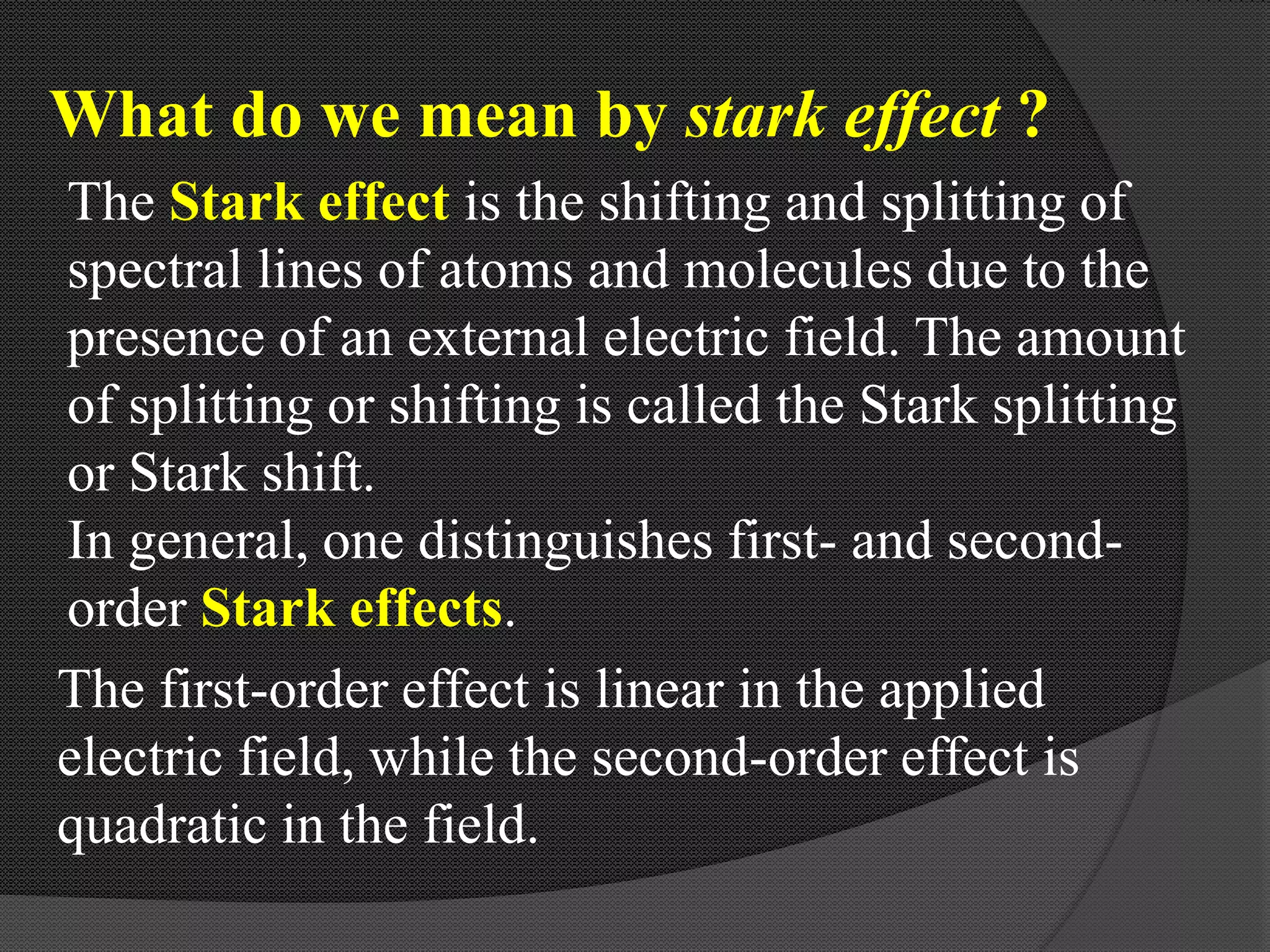 What do we mean by stark effect ?

The Stark effect is the shifting and splitting of spectral lines of atoms and molecules due to the presence of an external electric field. The amount of splitting or shifting is called the Stark splitting or Stark shift.
In general, one distinguishes first- and second-order Stark effects.

The first-order effect is linear in the applied electric field, while the second-order effect is quadratic in the field.